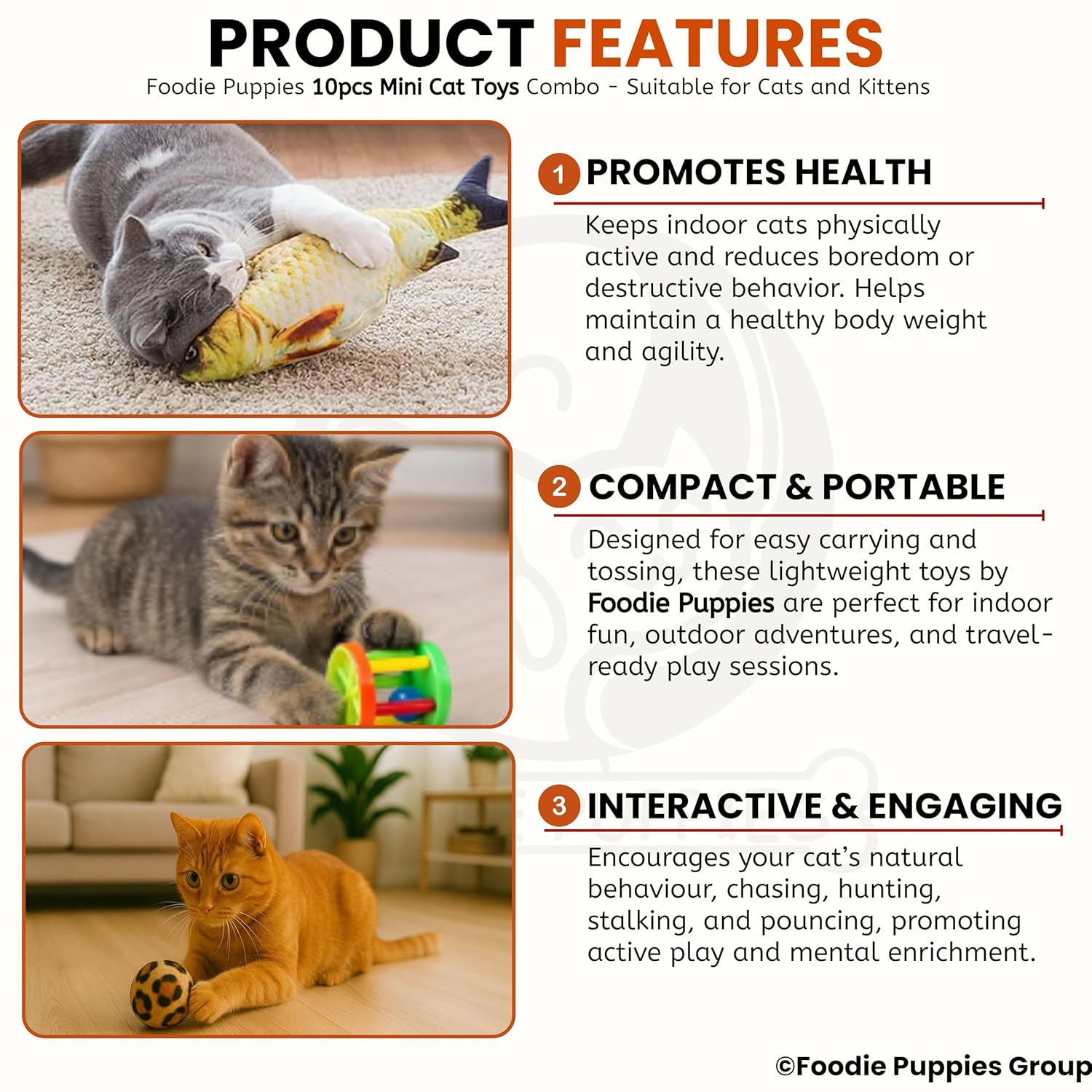 PRODUCT FEATURES

Foodie Puppies 10pcs Mini Cat Toys Combo - Suitable for Cats and Kittens

1 PROMOTES HEALTH

Keeps indoor cats physically active and reduces boredom or destructive behavior. Helps maintain a healthy body weight and agility.

2 COMPACT & PORTABLE

Designed for easy carrying and tossing, these lightweight toys by Foodie Puppies are perfect for indoor fun, outdoor adventures, and travel-ready play sessions.

3 INTERACTIVE & ENGAGING

Encourages your cat's natural behaviour, chasing, hunting, stalking, and pouncing, promoting active play and mental enrichment.

©Foodie Puppies Group